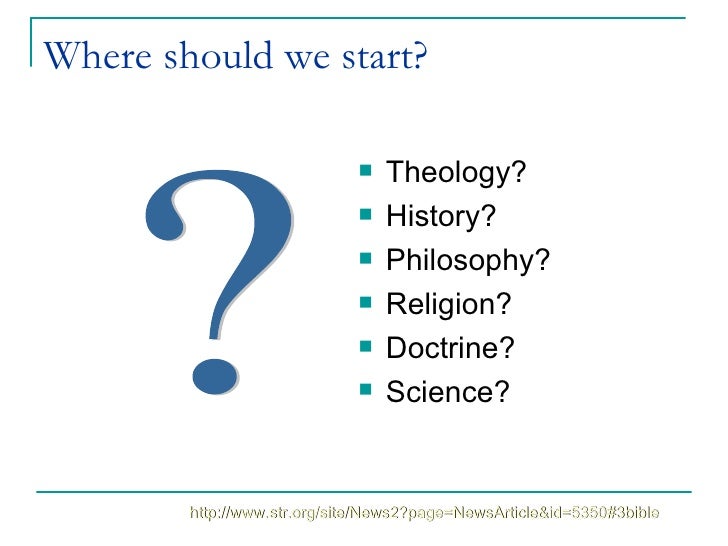 Where should we start?

?

- Theology?
- History?
- Philosophy?
- Religion?
- Doctrine?
- Science?

http://www.str.org/site/News2?page=NewsArticle&id=5350#3bible